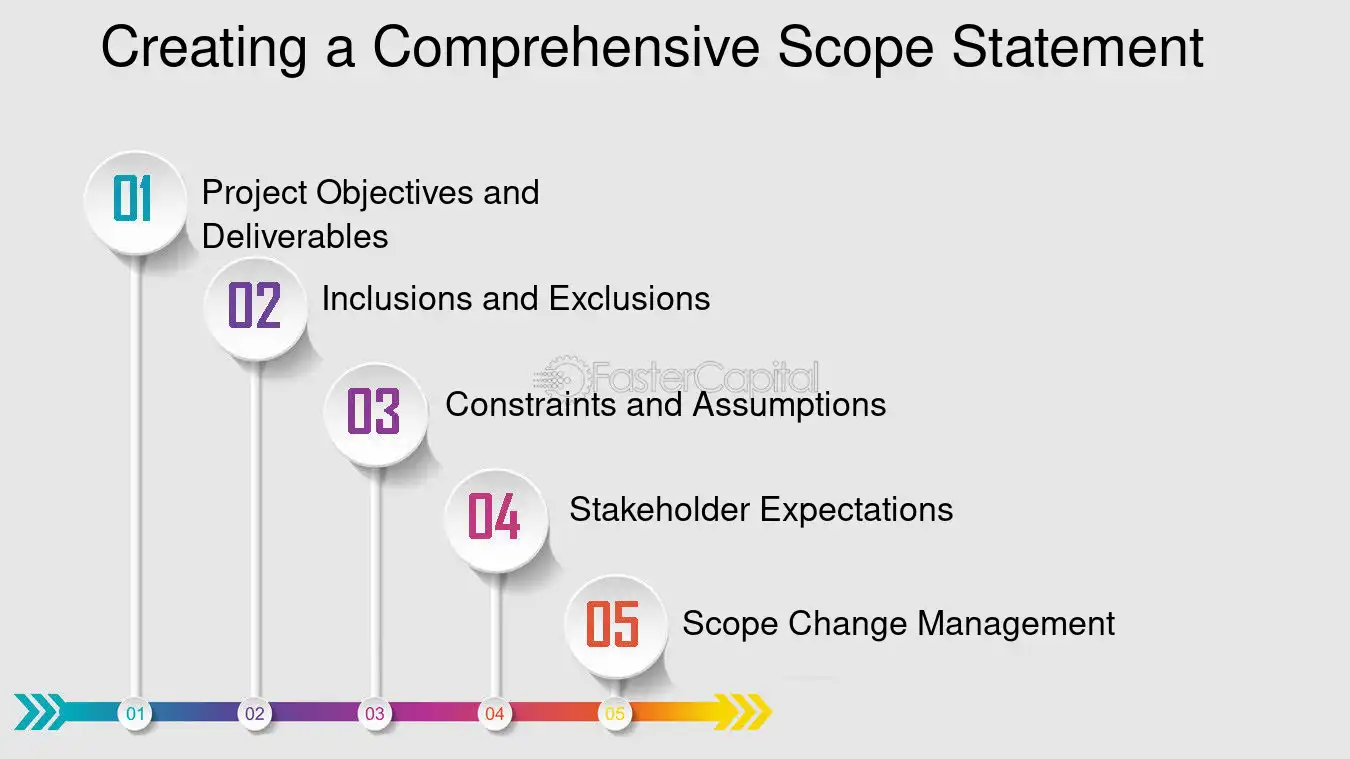 Creating a Comprehensive Scope Statement

01 Project Objectives and Deliverables

02 Inclusions and Exclusions

FasterCapital

03 Constraints and Assumptions

04 Stakeholder Expectations

05 Scope Change Management

01 02 03 04 05